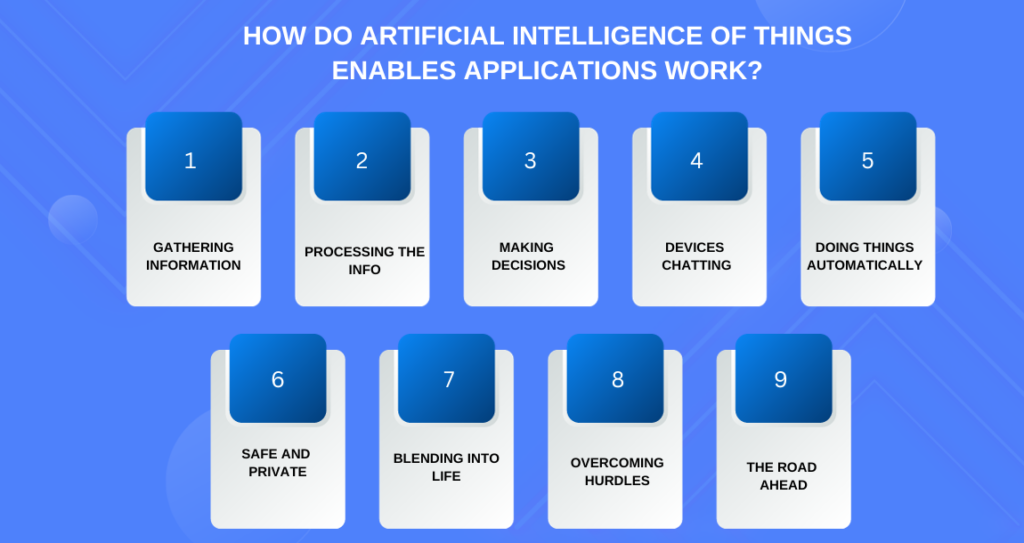 HOW DO ARTIFICIAL INTELLIGENCE OF THINGS ENABLES APPLICATIONS WORK?

1
GATHERING INFORMATION

2
PROCESSING THE INFO

3
MAKING DECISIONS

4
DEVICES CHATTING

5
DOING THINGS AUTOMATICALLY

6
SAFE AND PRIVATE

7
BLENDING INTO LIFE

8
OVERCOMING HURDLES

9
THE ROAD AHEAD